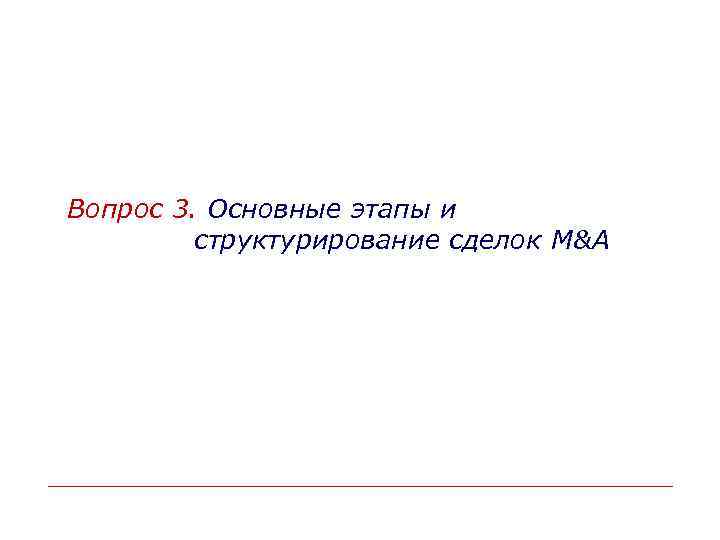 Вопрос 3. Основные этапы и структурирование сделок M&A